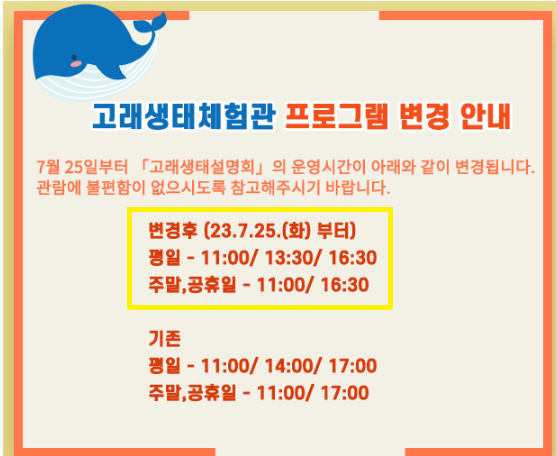 고래생태체험관 프로그램 변경 안내

7월 25일부터 「고래생태설명회」의 운영시간이 아래와 같이 변경됩니다. 관람에 불편함이 없으시도록 참고해주시기 바랍니다.

변경후 (23.7.25.(화) 부터)
평일 - 11:00/ 13:30/ 16:30
주말,공휴일 - 11:00/ 16:30

기존
평일 - 11:00/ 14:00/ 17:00
주말,공휴일 - 11:00/ 17:00